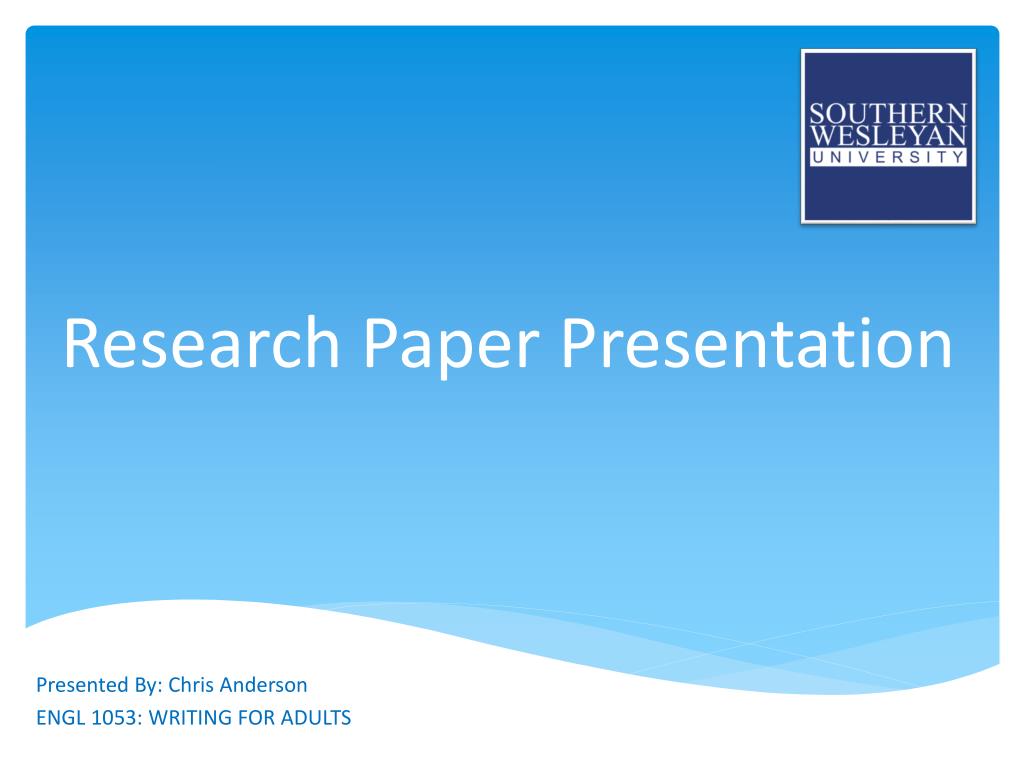 SOUTHERN
WESLEYAN
UNIVERSITY

Research Paper Presentation

Presented By: Chris Anderson
ENGL 1053: WRITING FOR ADULTS